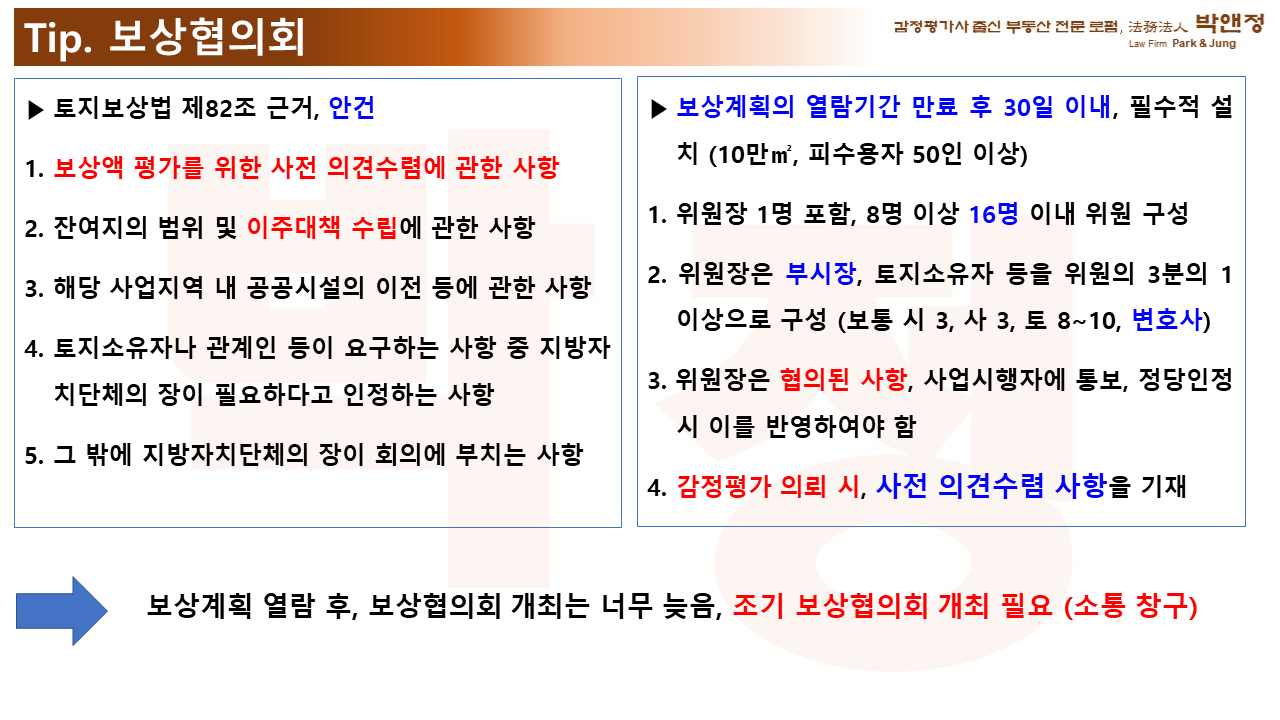 Tip. 보상협의회

감정평가사 출신 부동산 전문 로펌, 法務法人 박앤정
Law Firm Park & Jung

▶ 토지보상법 제82조 근거, 안건

1. 보상액 평가를 위한 사전 의견수렴에 관한 사항

2. 잔여지의 범위 및 이주대책 수립에 관한 사항

3. 해당 사업지역 내 공공시설의 이전 등에 관한 사항

4. 토지소유자나 관계인 등이 요구하는 사항 중 지방자치단체의 장이 필요하다고 인정하는 사항

5. 그 밖에 지방자치단체의 장이 회의에 부치는 사항

▶ 보상계획의 열람기간 만료 후 30일 이내, 필수적 설치 (10만㎡, 피수용자 50인 이상)

1. 위원장 1명 포함, 8명 이상 16명 이내 위원 구성

2. 위원장은 부시장, 토지소유자 등을 위원의 3분의 1 이상으로 구성 (보통 시 3, 사 3, 토 8~10, 변호사)

3. 위원장은 협의된 사항, 사업시행자에 통보, 정당인정 시 이를 반영하여야 함

4. 감정평가 의뢰 시, 사전 의견수렴 사항을 기재

보상계획 열람 후, 보상협의회 개최는 너무 늦음, 조기 보상협의회 개최 필요 (소통 창구)